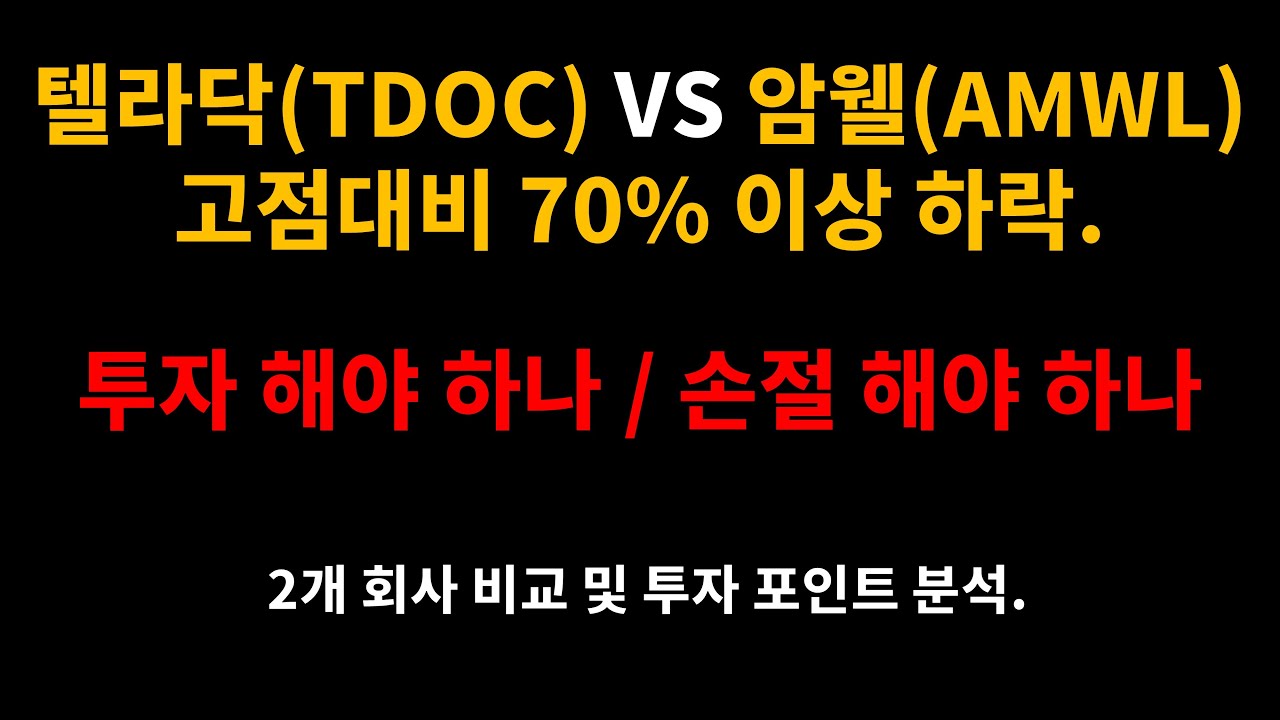 텔라닥(TDOC) VS 암웰(AMWL)
고점대비 70% 이상 하락.

투자 해야 하나 / 손절 해야 하나

2개 회사 비교 및 투자 포인트 분석.